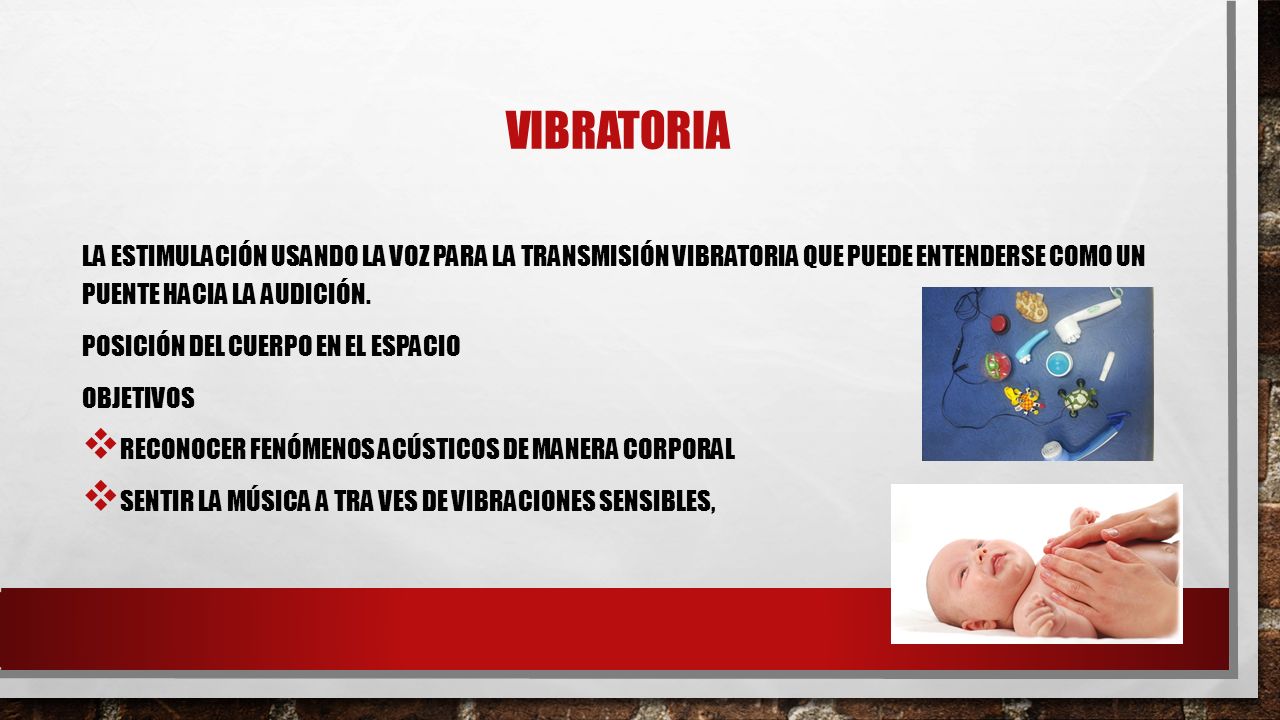 VIBRATORIA

LA ESTIMULACIÓN USANDO LA VOZ PARA LA TRANSMISIÓN VIBRATORIA QUE PUEDE ENTENDERSE COMO UN PUENTE HACIA LA AUDICIÓN.

POSICIÓN DEL CUERPO EN EL ESPACIO

OBJETIVOS

❖ RECONOCER FENÓMENOS ACÚSTICOS DE MANERA CORPORAL

❖ SENTIR LA MÚSICA A TRA VES DE VIBRACIONES SENSIBLES,